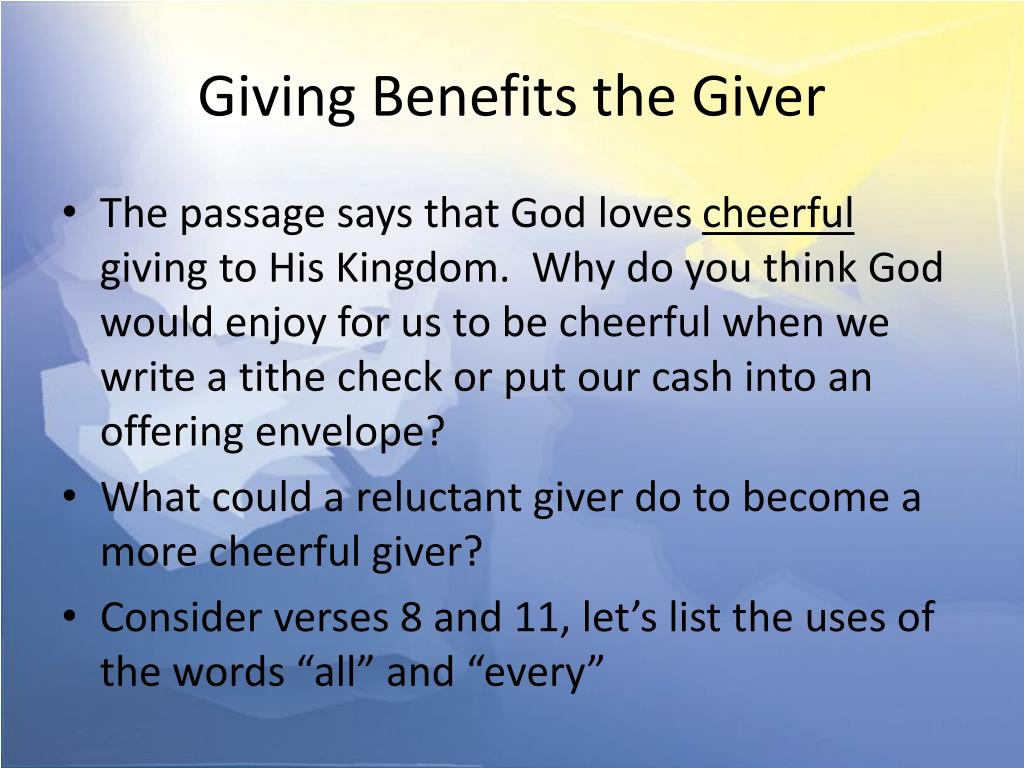 Giving Benefits the Giver

• The passage says that God loves cheerful giving to His Kingdom. Why do you think God would enjoy for us to be cheerful when we write a tithe check or put our cash into an offering envelope?
• What could a reluctant giver do to become a more cheerful giver?
• Consider verses 8 and 11, let’s list the uses of the words “all” and “every”